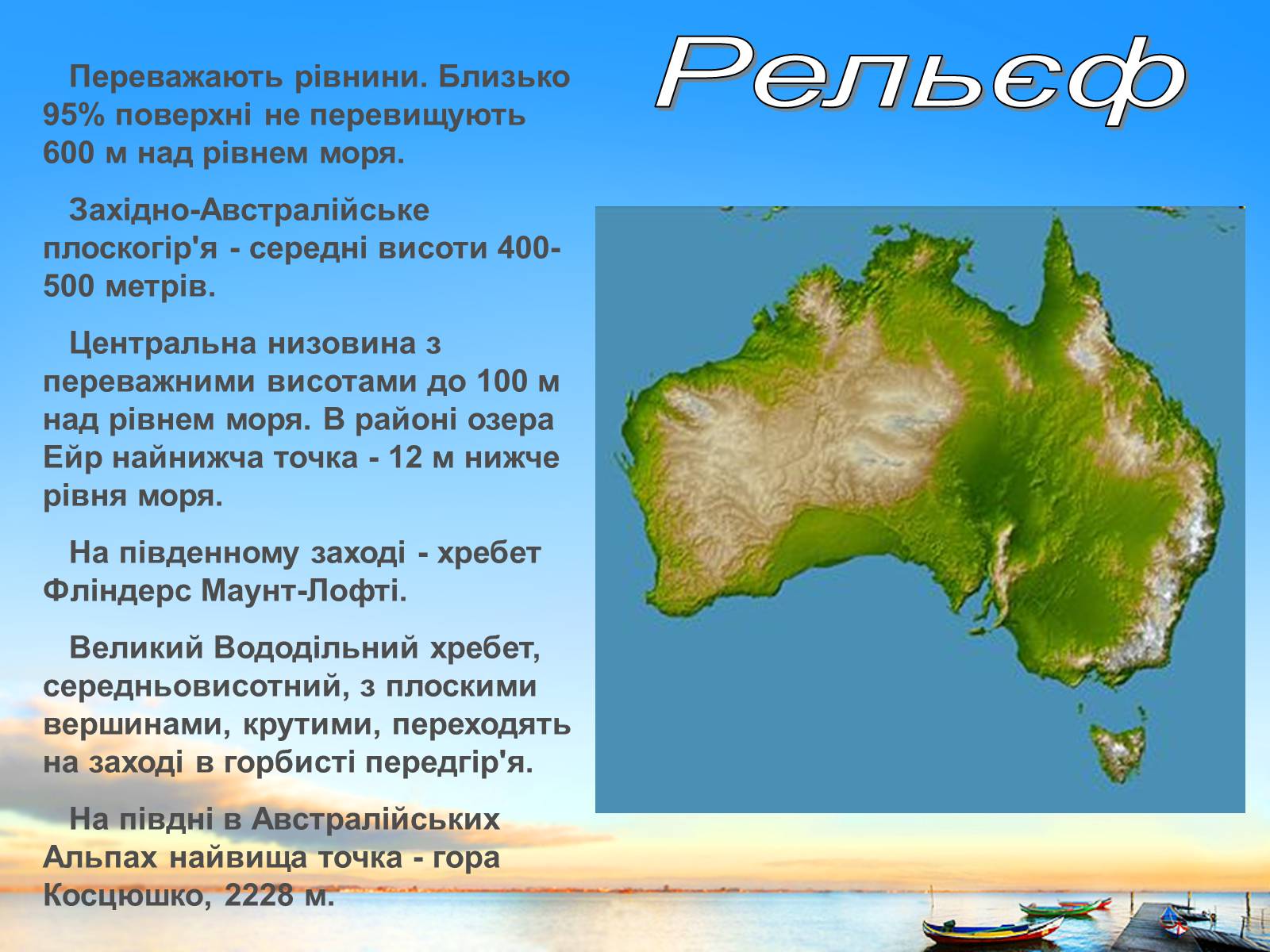 Рельєф

Переважають рівнини. Близько 95% поверхні не перевищують 600 м над рівнем моря.

Західно-Австралійське плоскогір'я - середні висоти 400-500 метрів.

Центральна низовина з переважними висотами до 100 м над рівнем моря. В районі озера Ейр найнижча точка - 12 м нижче рівня моря.

На південному заході - хребет Фліндерс Маунт-Лофті.

Великий Вододільний хребет, середньовисотний, з плоскими вершинами, крутими, переходять на заході в горбисті передгір'я.

На півдні в Австралійських Альпах найвища точка - гора Косцюшко, 2228 м.